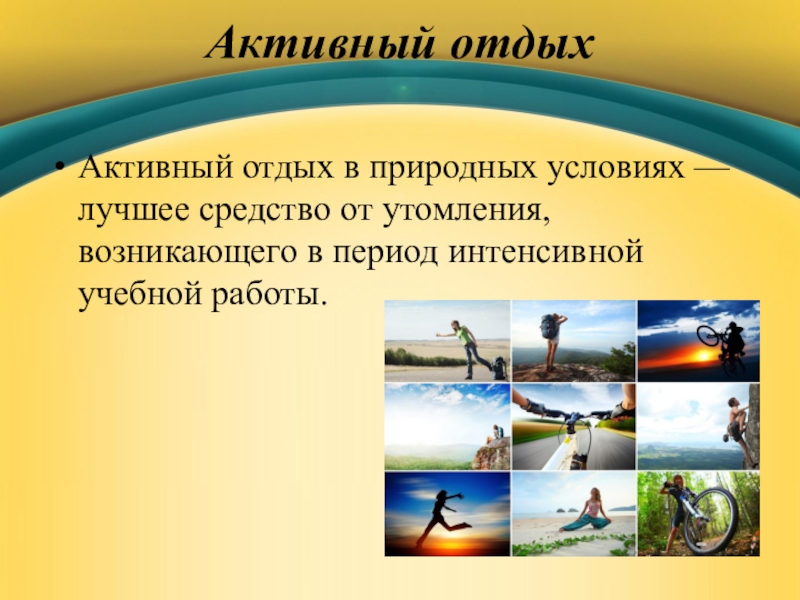 Активный отдых

• Активный отдых в природных условиях — лучшее средство от утомления, возникающего в период интенсивной учебной работы.